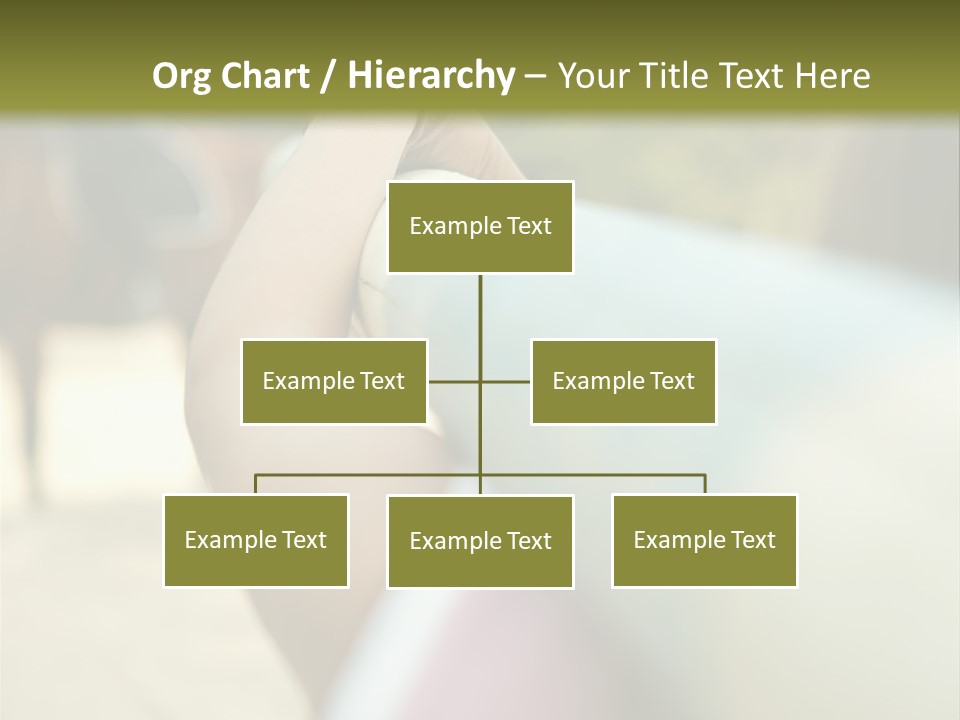 Org Chart / Hierarchy – Your Title Text Here

Example Text

Example Text

Example Text

Example Text

Example Text

Example Text